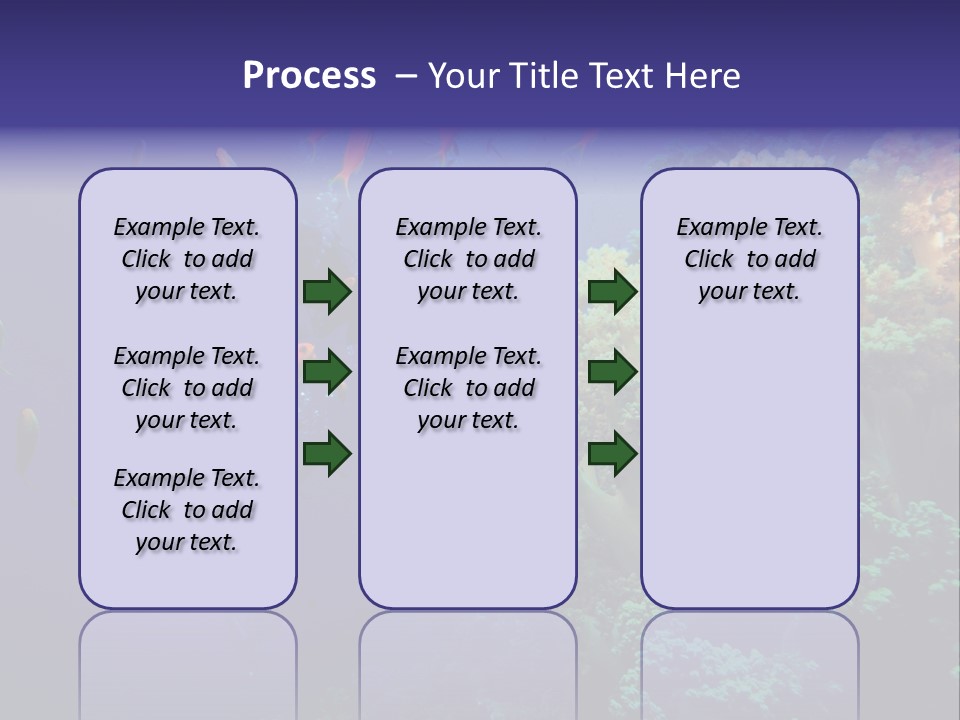 Process – Your Title Text Here

Example Text. Click to add your text.

Example Text. Click to add your text.

Example Text. Click to add your text.

Example Text. Click to add your text.

Example Text. Click to add your text.

Example Text. Click to add your text.